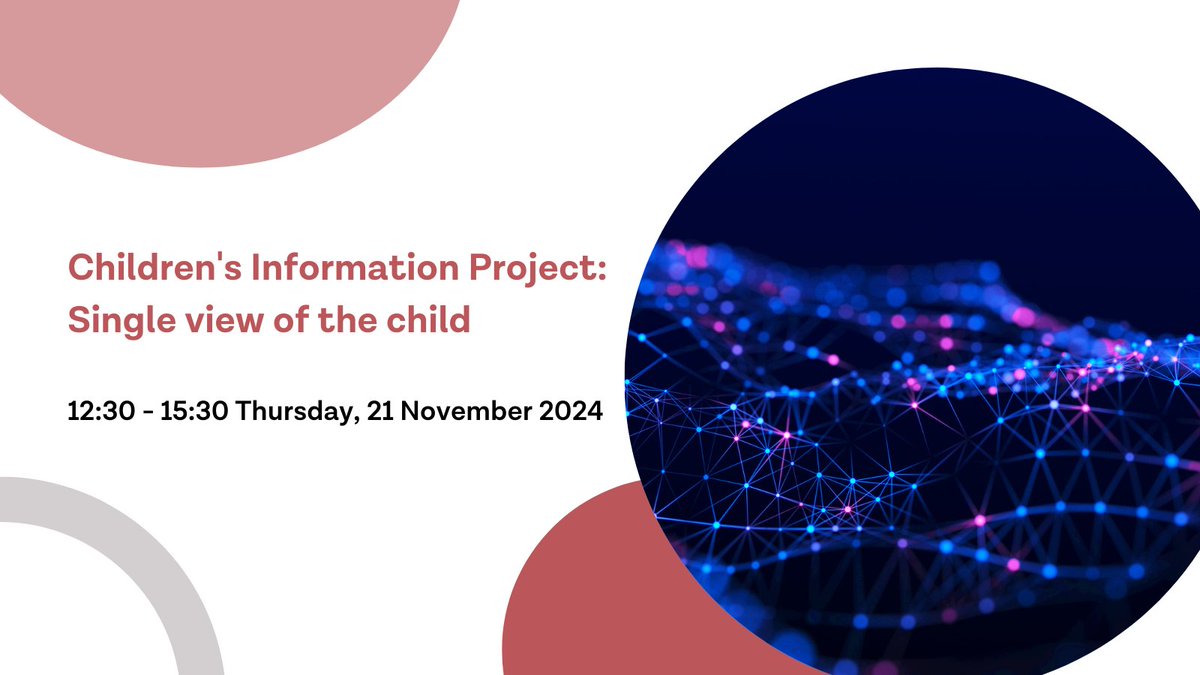 Children's Information Project: Single view of the child

12:30 - 15:30 Thursday, 21 November 2024